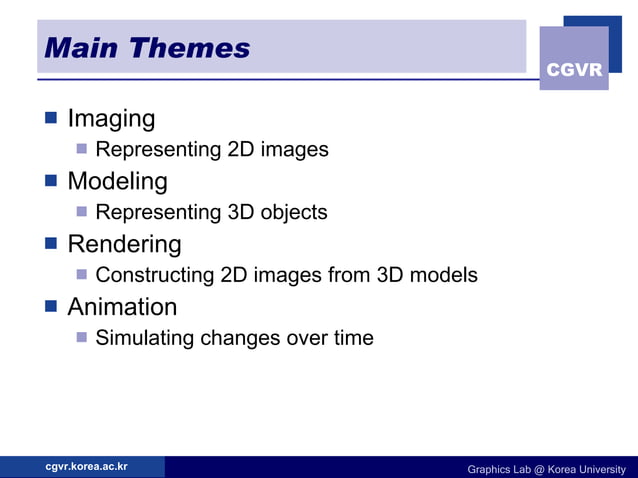 Main Themes

CGVR

Imaging
Representing 2D images
Modeling
Representing 3D objects
Rendering
Constructing 2D images from 3D models
Animation
Simulating changes over time

cgvr.korea.ac.kr

Graphics Lab @ Korea University